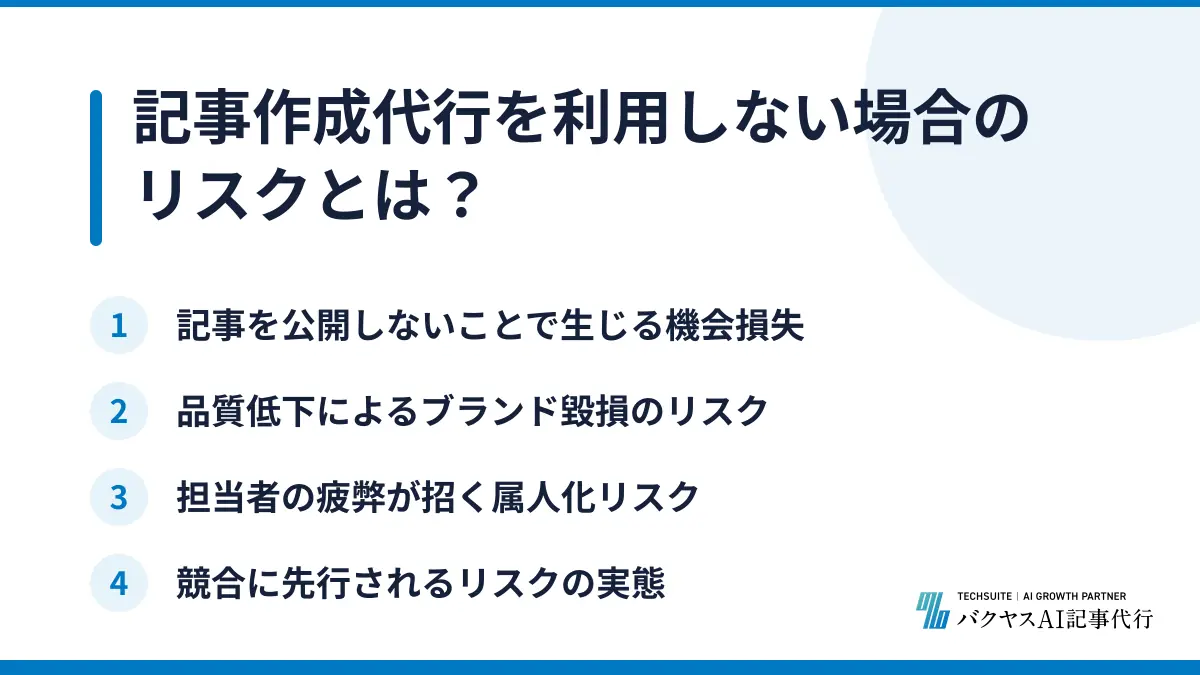 記事作成代行を利用しない場合のリスクとは？

1 記事を公開しないことで生じる機会損失

2 品質低下によるブランド毀損のリスク

3 担当者の疲弊が招く属人化リスク

4 競合に先行されるリスクの実態

TECHSUITE | AI GROWTH PARTNER
バクヤスAI記事代行